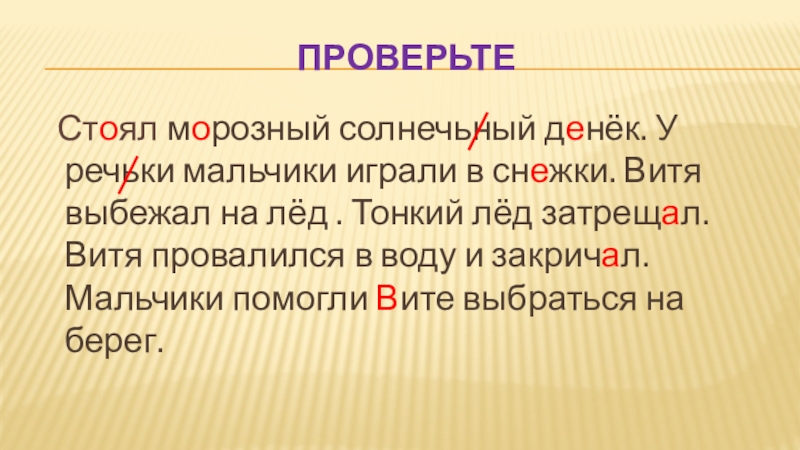 ПРОВЕРЬТЕ

Стоял морозный солнечьный денёк. У речьки мальчики играли в снежки. Витя выбежал на лёд . Тонкий лёд затрещал. Витя провалился в воду и закричал. Мальчики помогли Вите выбраться на берег.